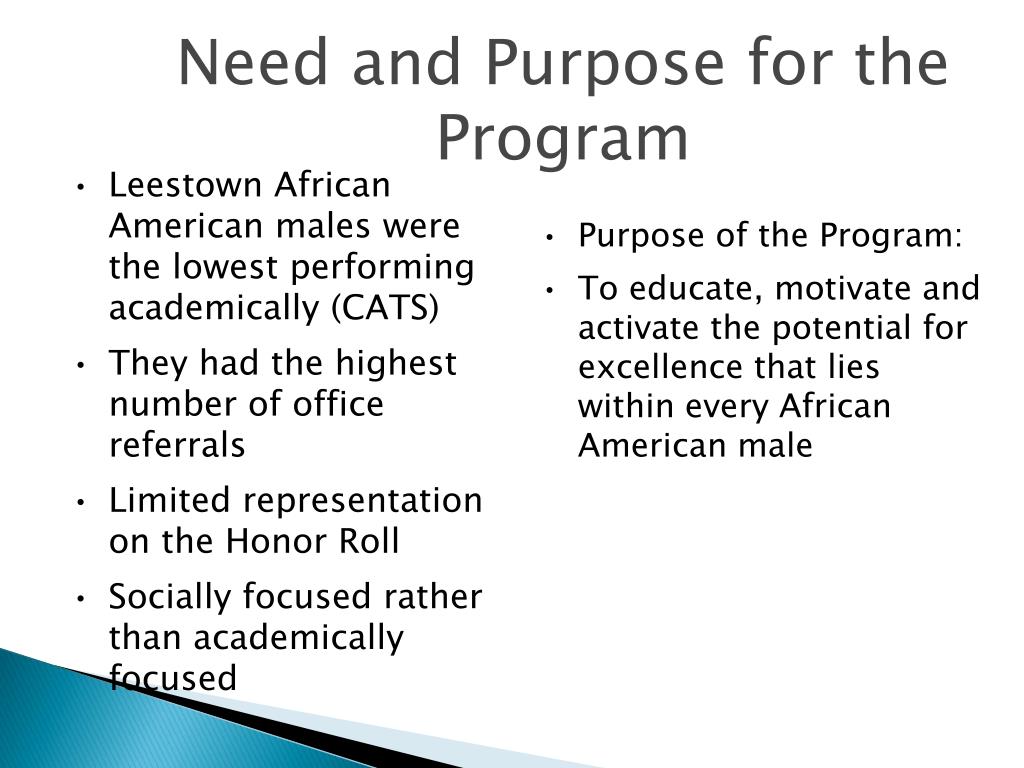 Need and Purpose for the Program

• Leestown African American males were the lowest performing academically (CATS)
• They had the highest number of office referrals
• Limited representation on the Honor Roll
• Socially focused rather than academically focused

• Purpose of the Program:
• To educate, motivate and activate the potential for excellence that lies within every African American male